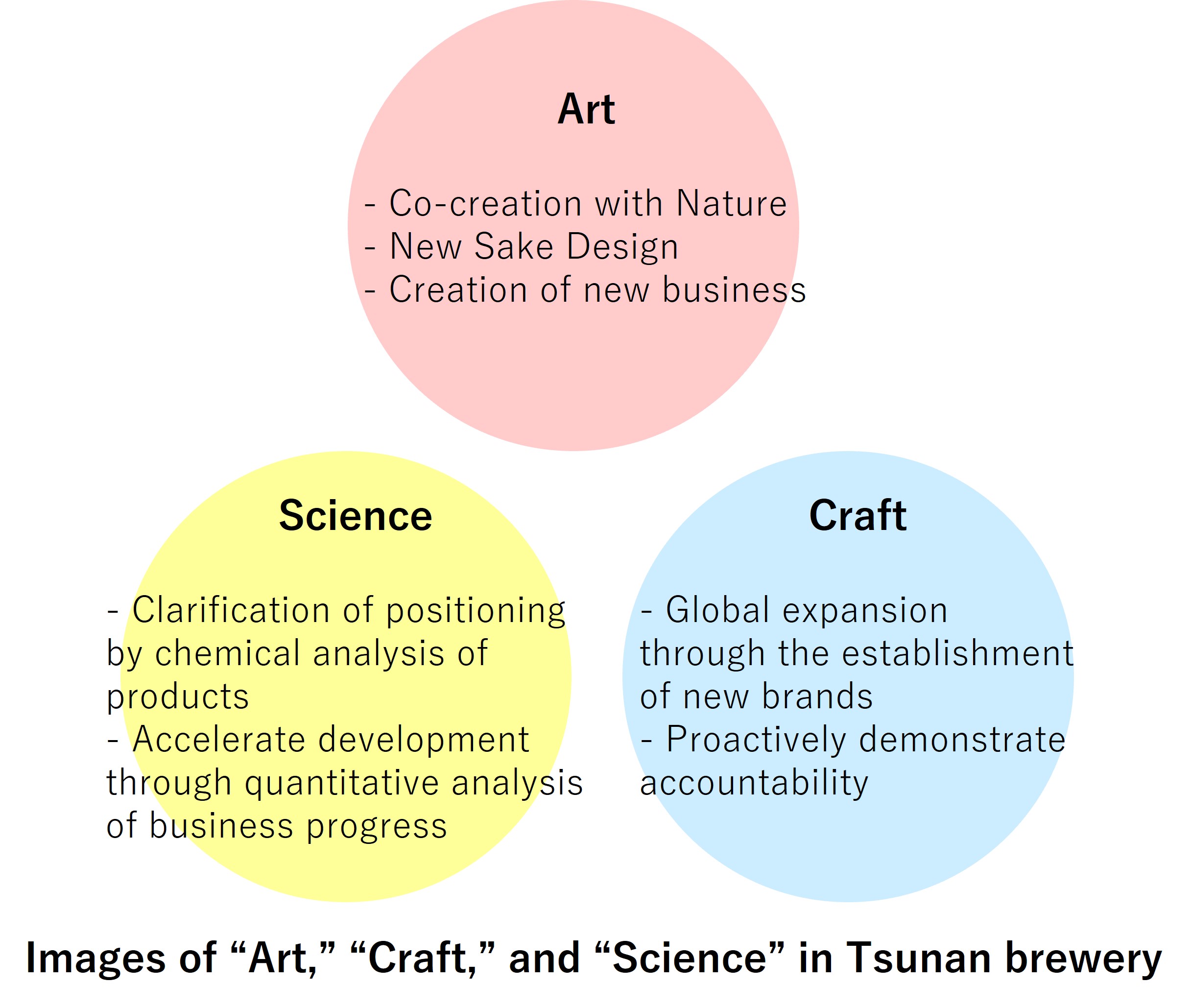 Art

- Co-creation with Nature
- New Sake Design
- Creation of new business

Science

- Clarification of positioning by chemical analysis of products
- Accelerate development through quantitative analysis of business progress

Craft

- Global expansion through the establishment of new brands
- Proactively demonstrate accountability

Images of “Art,” “Craft,” and “Science” in Tsunan brewery